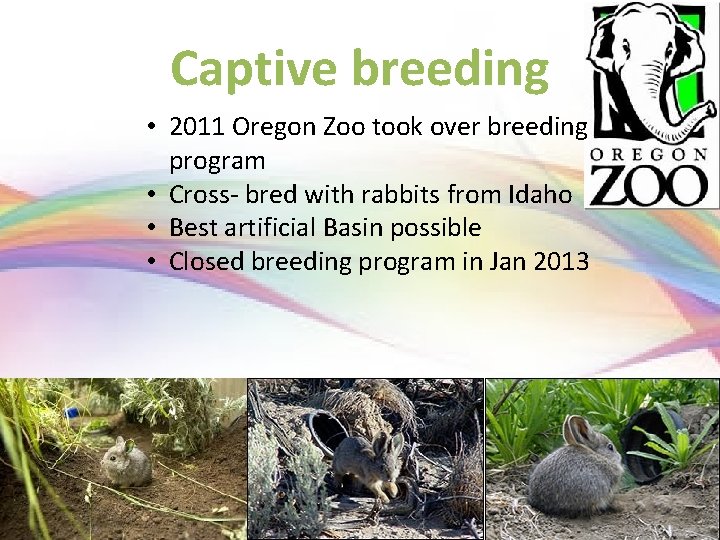 Captive breeding

• 2011 Oregon Zoo took over breeding program
• Cross- bred with rabbits from Idaho
• Best artificial Basin possible
• Closed breeding program in Jan 2013

OREGON ZOO